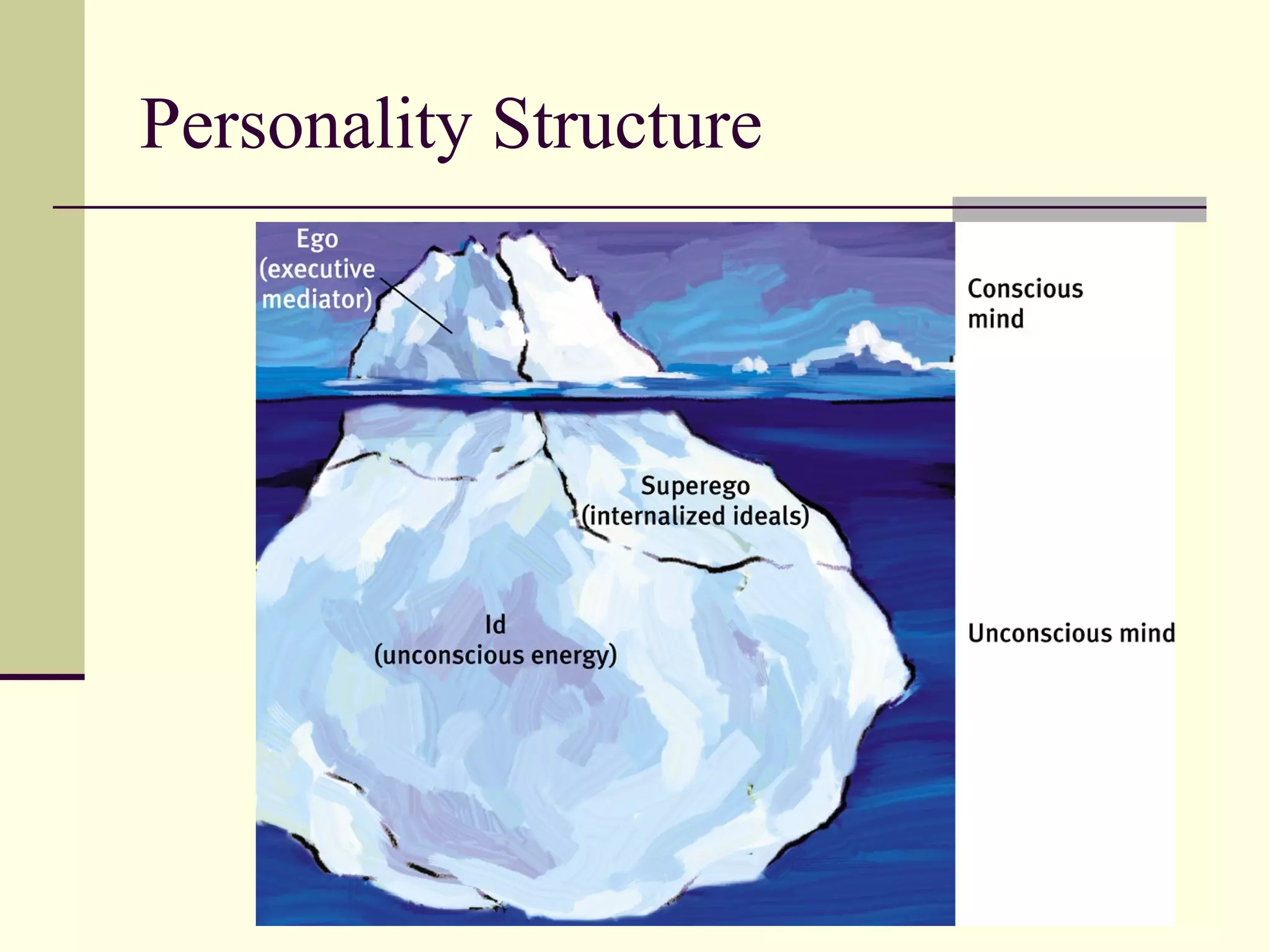 Personality Structure

Ego
(executive
mediator)

Conscious
mind

Superego
(internalized ideals)

Id
(unconscious energy)

Unconscious mind